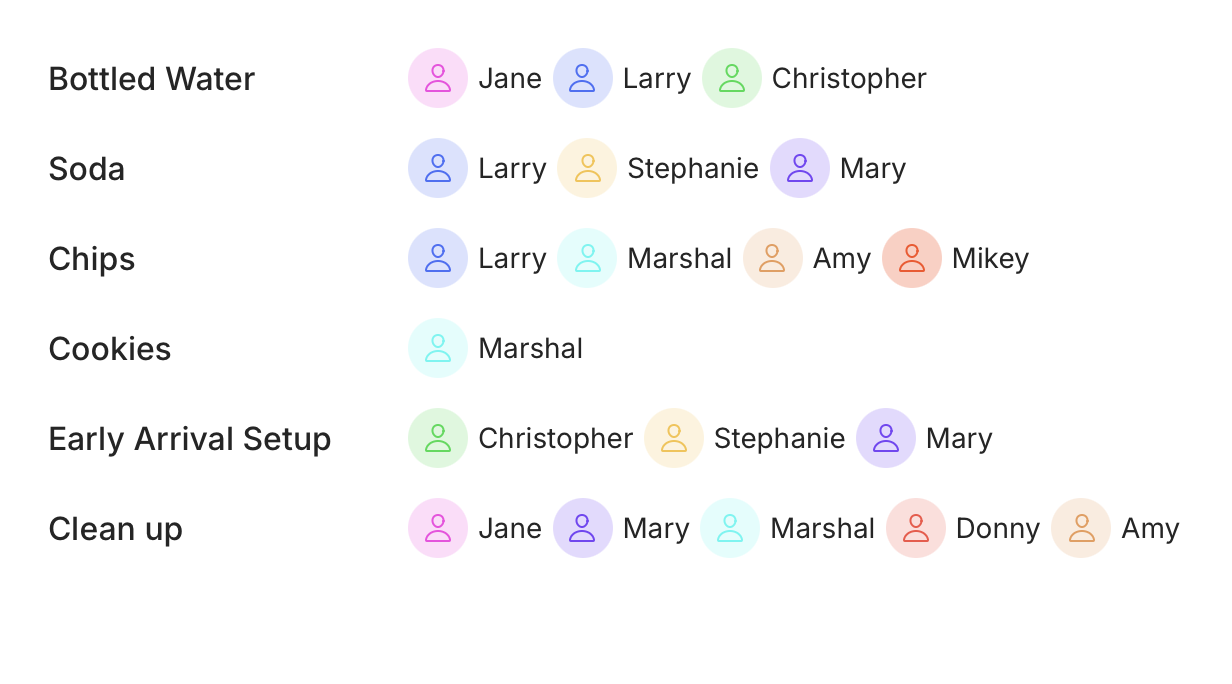 Bottled Water Jane Larry Christopher

Soda Larry Stephanie Mary

Chips Larry Marshal Amy Mikey

Cookies Marshal

Early Arrival Setup Christopher Stephanie Mary

Clean up Jane Mary Marshal Donny Amy